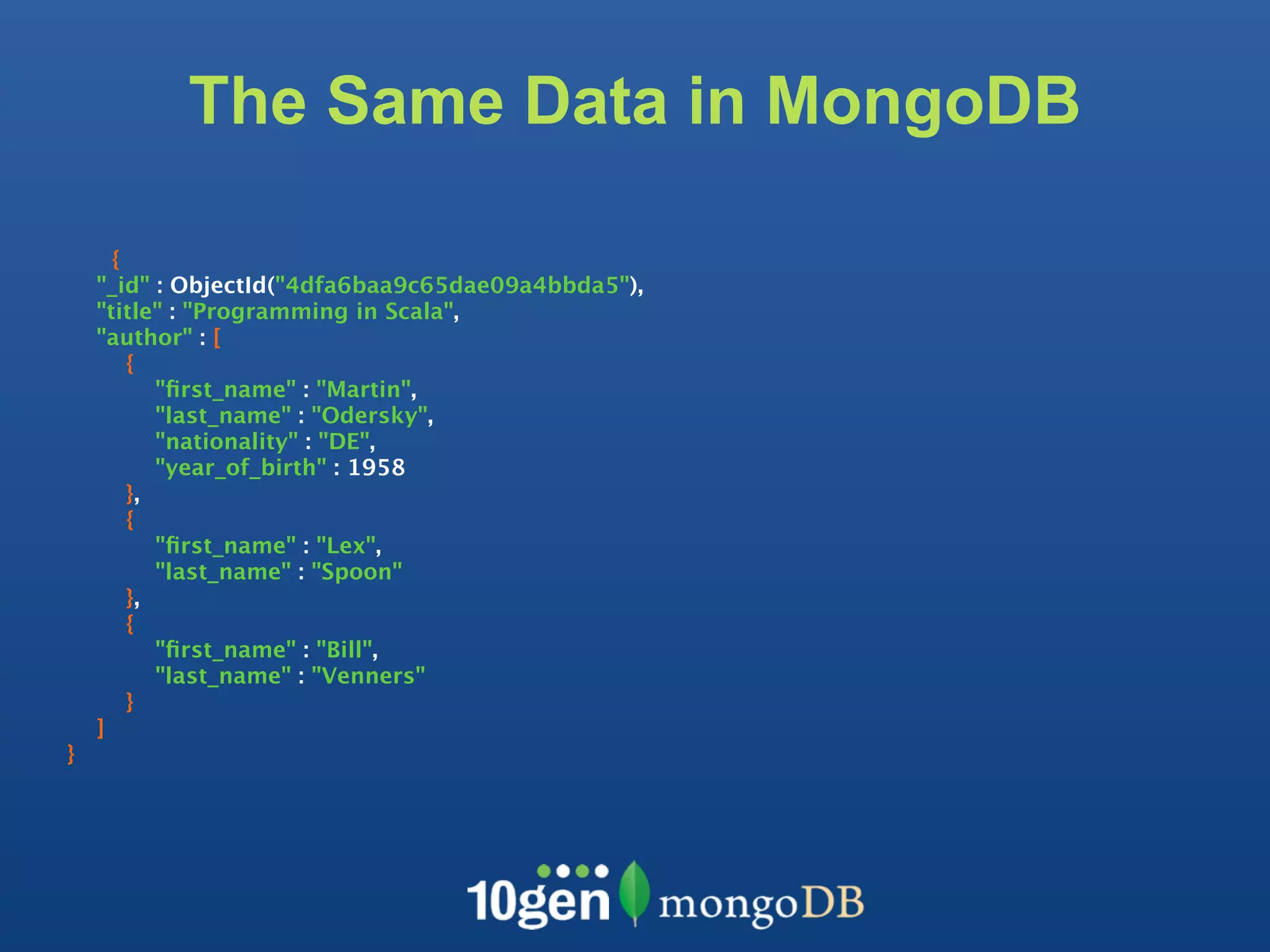 The Same Data in MongoDB

{
"_id" : ObjectId("4dfa6baa9c65dae09a4bbda5"),
"title" : "Programming in Scala",
"author" : [
{
"first_name" : "Martin",
"last_name" : "Odersky",
"nationality" : "DE",
"year_of_birth" : 1958
},
{
"first_name" : "Lex",
"last_name" : "Spoon"
},
{
"first_name" : "Bill",
"last_name" : "Venners"
}
]
}

10gen mongoDB